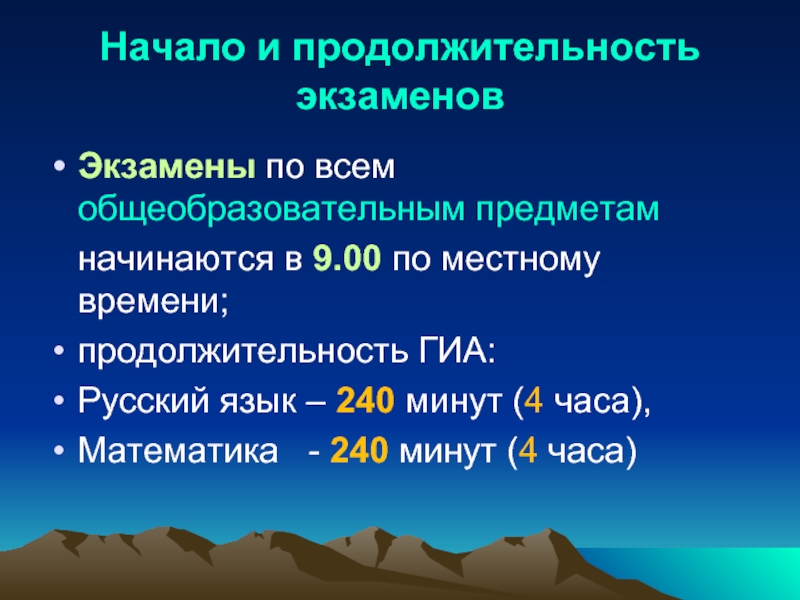 Начало и продолжительность экзаменов

• Экзамены по всем общеобразовательным предметам начинаются в 9.00 по местному времени;
• продолжительность ГИА:
• Русский язык – 240 минут (4 часа),
• Математика - 240 минут (4 часа)